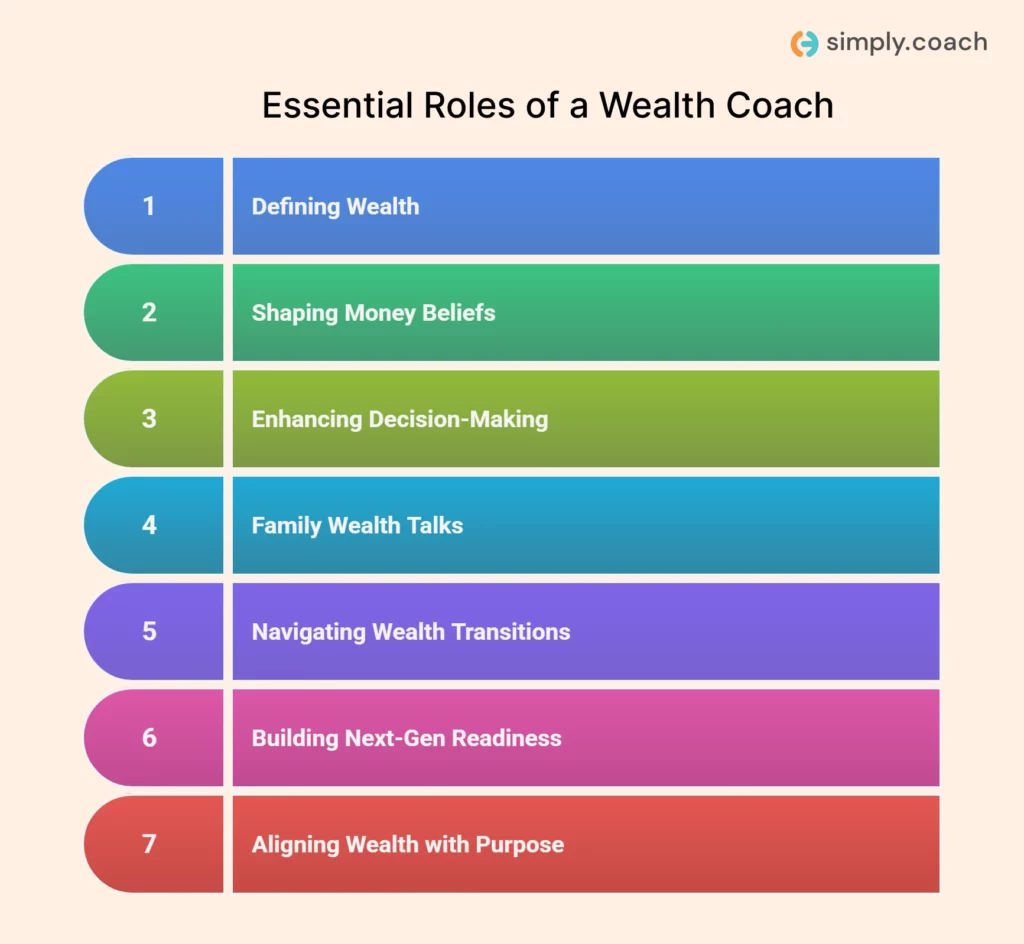 simply.coach

Essential Roles of a Wealth Coach

1 Defining Wealth

2 Shaping Money Beliefs

3 Enhancing Decision-Making

4 Family Wealth Talks

5 Navigating Wealth Transitions

6 Building Next-Gen Readiness

7 Aligning Wealth with Purpose